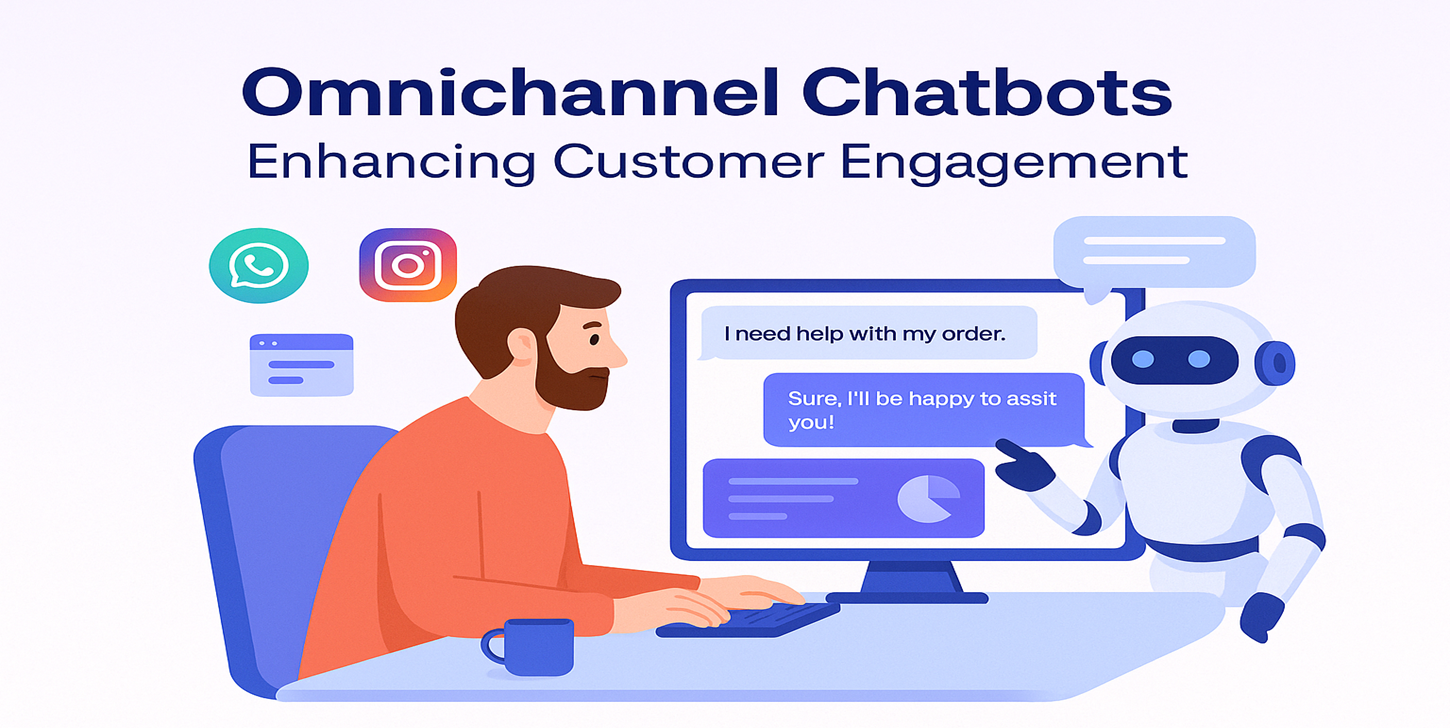 Omnichannel Chatbots
Enhancing Customer Engagement

I need help with my order.

Sure, I'll be happy to assit you!